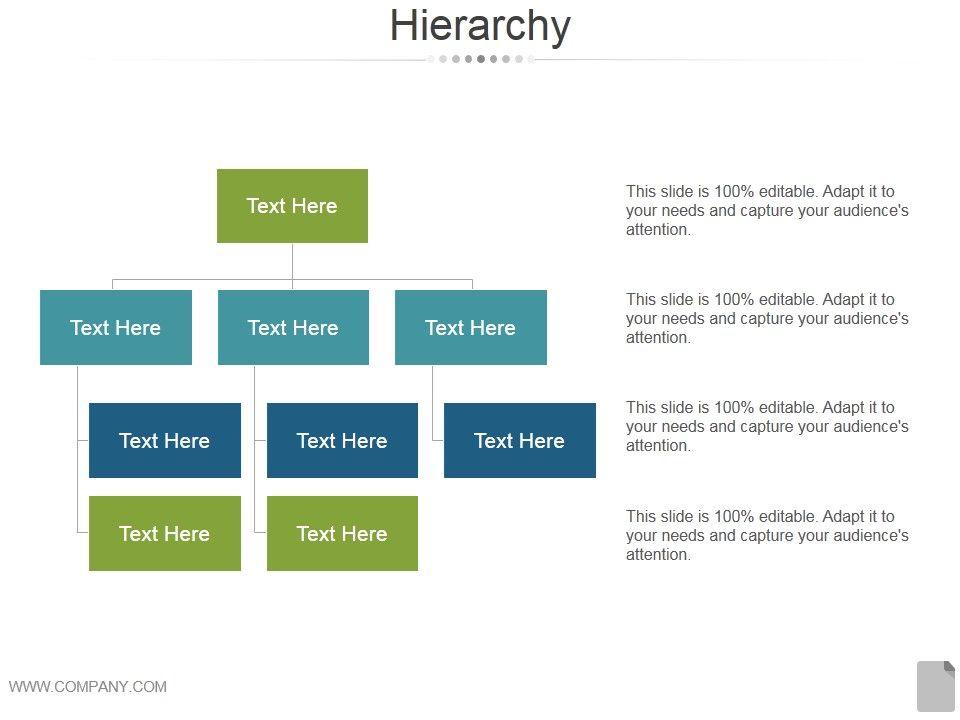 Hierarchy

Text Here

Text Here

Text Here

Text Here

Text Here

Text Here

Text Here

Text Here

Text Here

This slide is 100% editable. Adapt it to your needs and capture your audience's attention.

This slide is 100% editable. Adapt it to your needs and capture your audience's attention.

This slide is 100% editable. Adapt it to your needs and capture your audience's attention.

This slide is 100% editable. Adapt it to your needs and capture your audience's attention.

WWW.COMPANY.COM